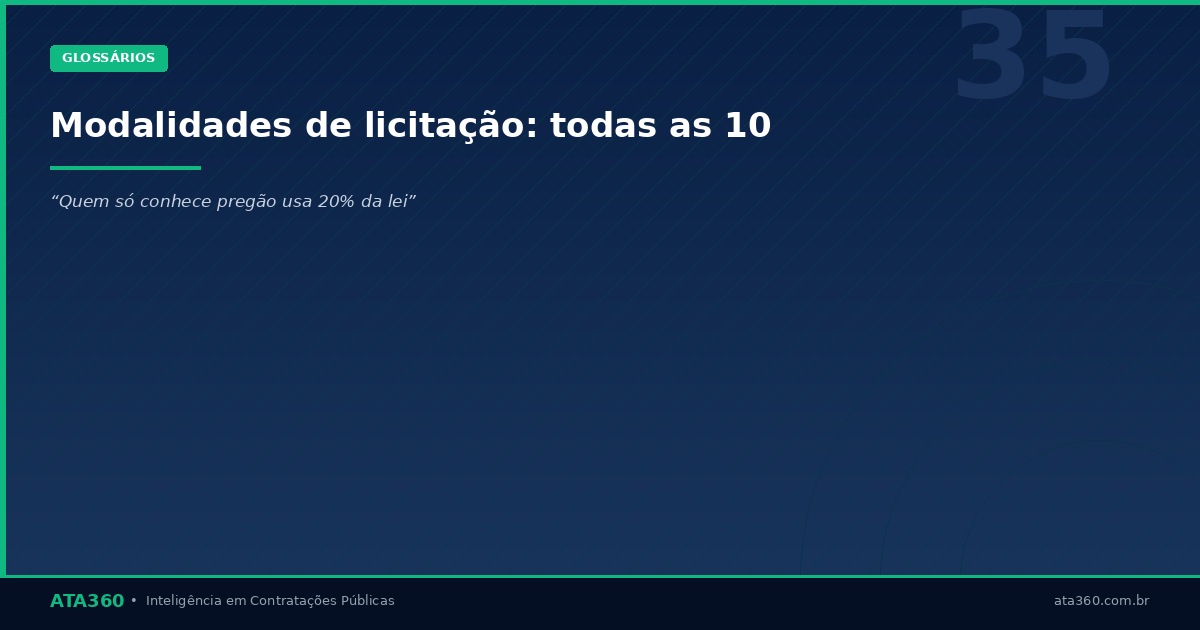 GLOSSÁRIOS

35

Modalidades de licitação: todas as 10

“Quem só conhece pregão usa 20% da lei”

ATA360 • Inteligência em Contratações Públicas

ata360.com.br